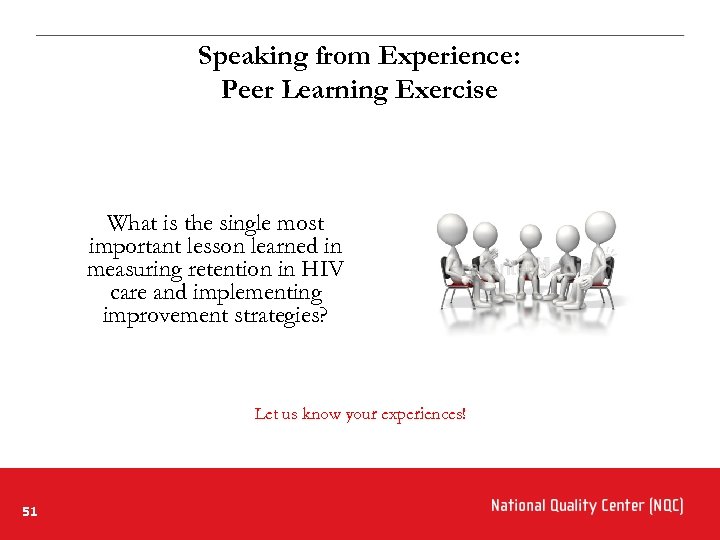 Speaking from Experience:
Peer Learning Exercise

What is the single most important lesson learned in measuring retention in HIV care and implementing improvement strategies?

Let us know your experiences!

51

National Quality Center (NQC)